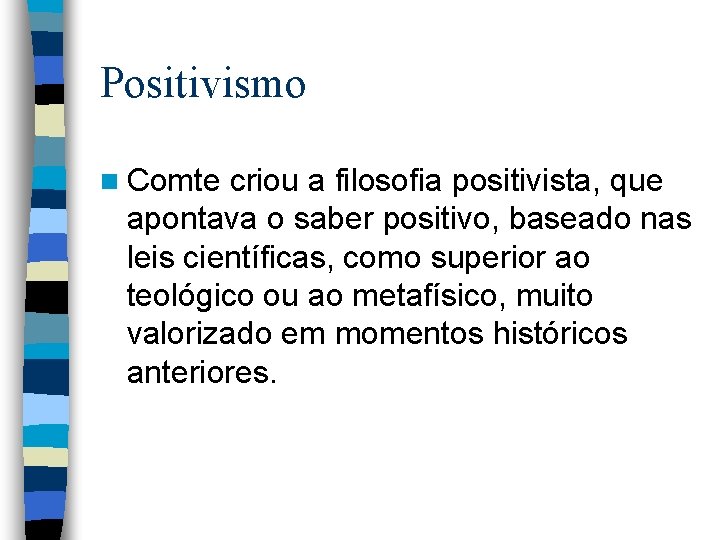 Positivismo

Comte criou a filosofia positivista, que apontava o saber positivo, baseado nas leis científicas, como superior ao teológico ou ao metafísico, muito valorizado em momentos históricos anteriores.